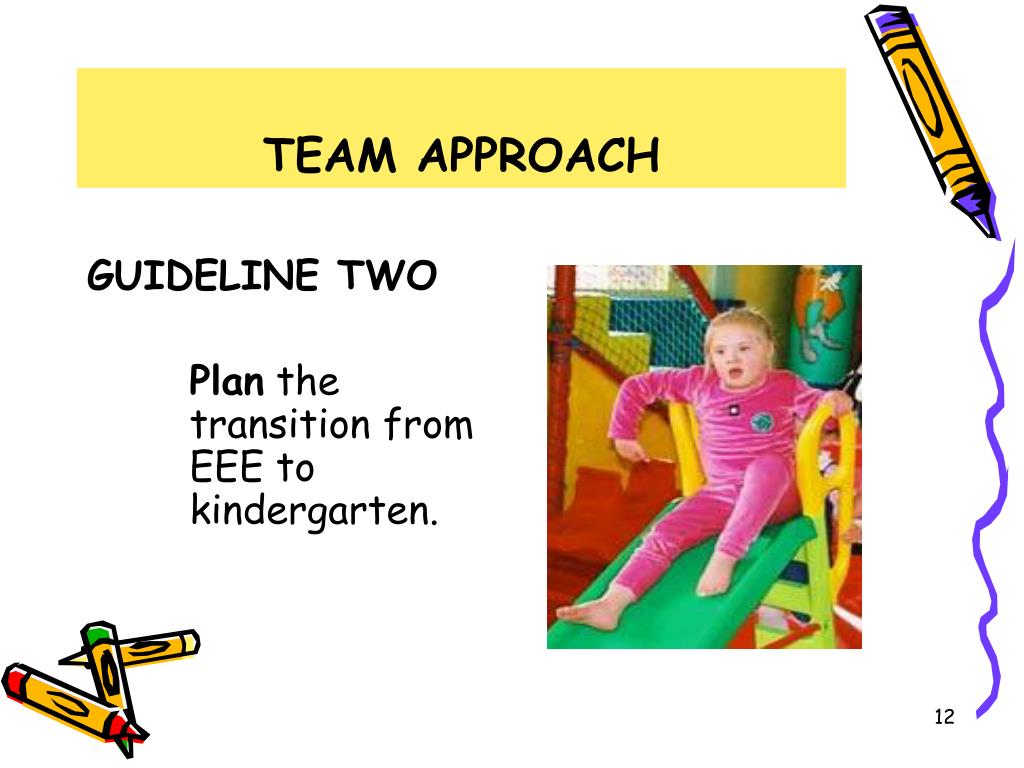 TEAM APPROACH

GUIDELINE TWO

Plan the transition from EEE to kindergarten.

12